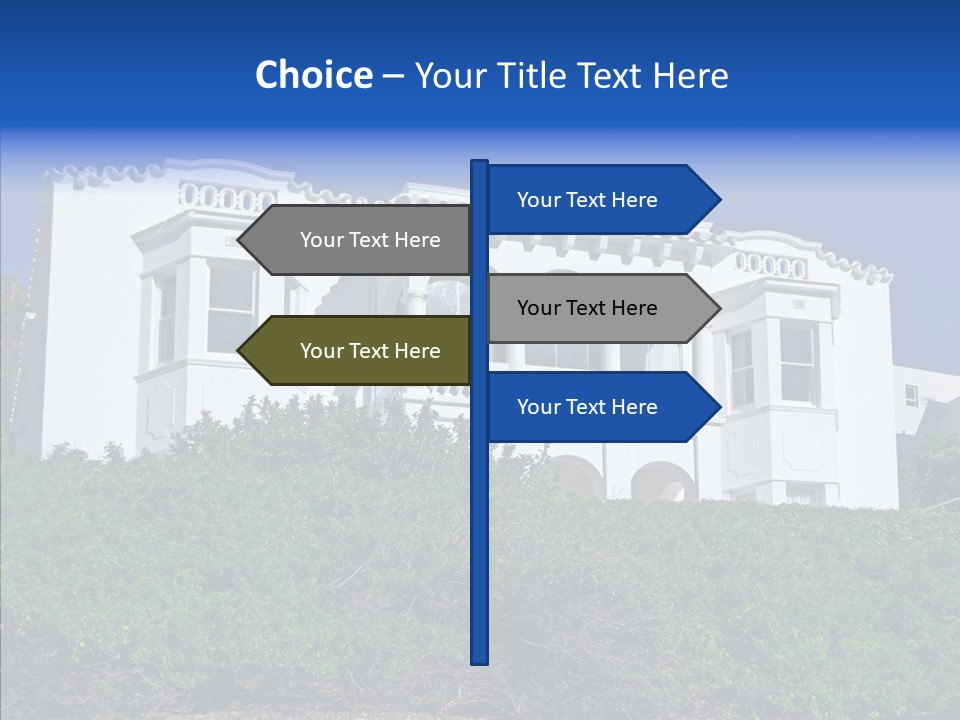 Choice – Your Title Text Here

Your Text Here

Your Text Here

Your Text Here

Your Text Here

Your Text Here